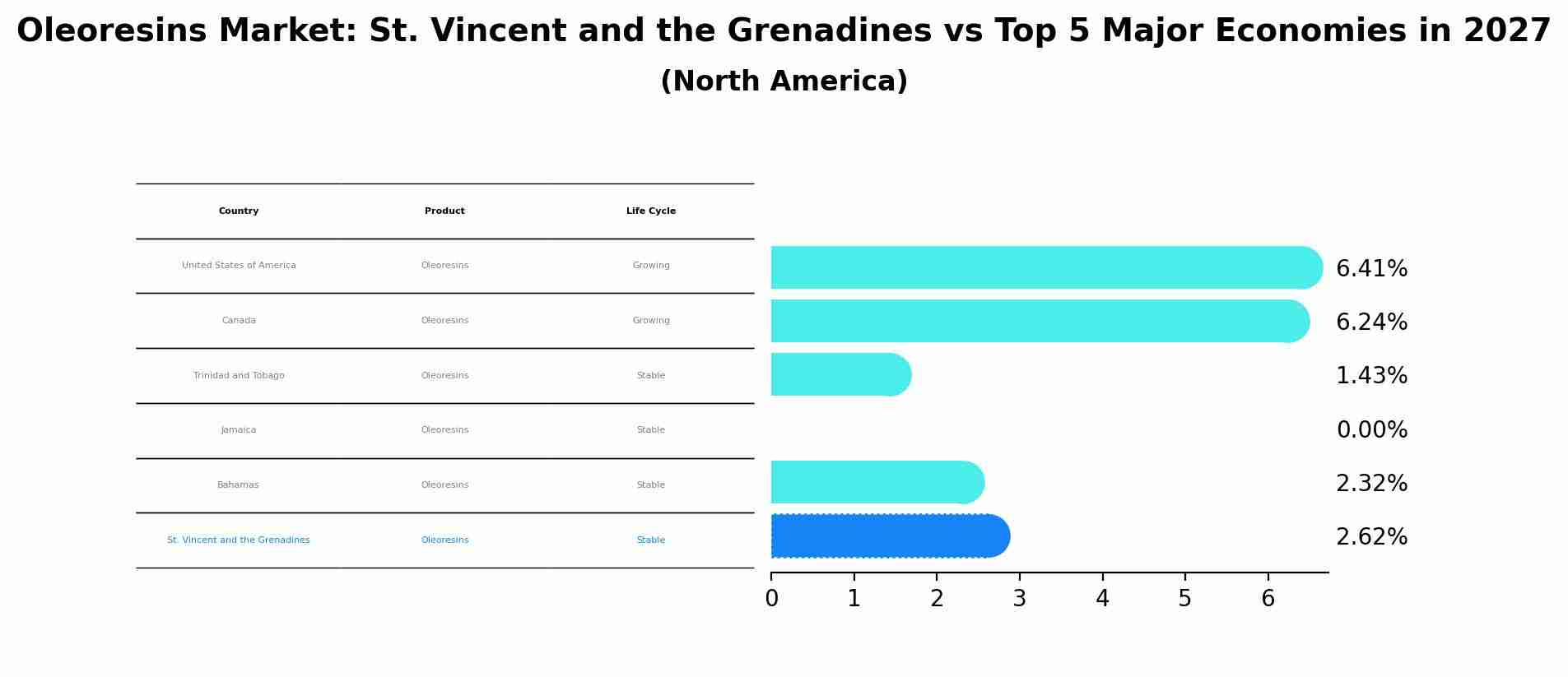 Oleoresins Market: St. Vincent and the Grenadines vs Top 5 Major Economies in 2027
(North America)

| Country | Product | Life Cycle |
|---|---|---|
| United States of America | Oleoresins | Growing |
| Canada | Oleoresins | Growing |
| Trinidad and Tobago | Oleoresins | Stable |
| Jamaica | Oleoresins | Stable |
| Bahamas | Oleoresins | Stable |
| St. Vincent and the Grenadines | Oleoresins | Stable |

6.41%
6.24%
1.43%
0.00%
2.32%
2.62%

0 1 2 3 4 5 6